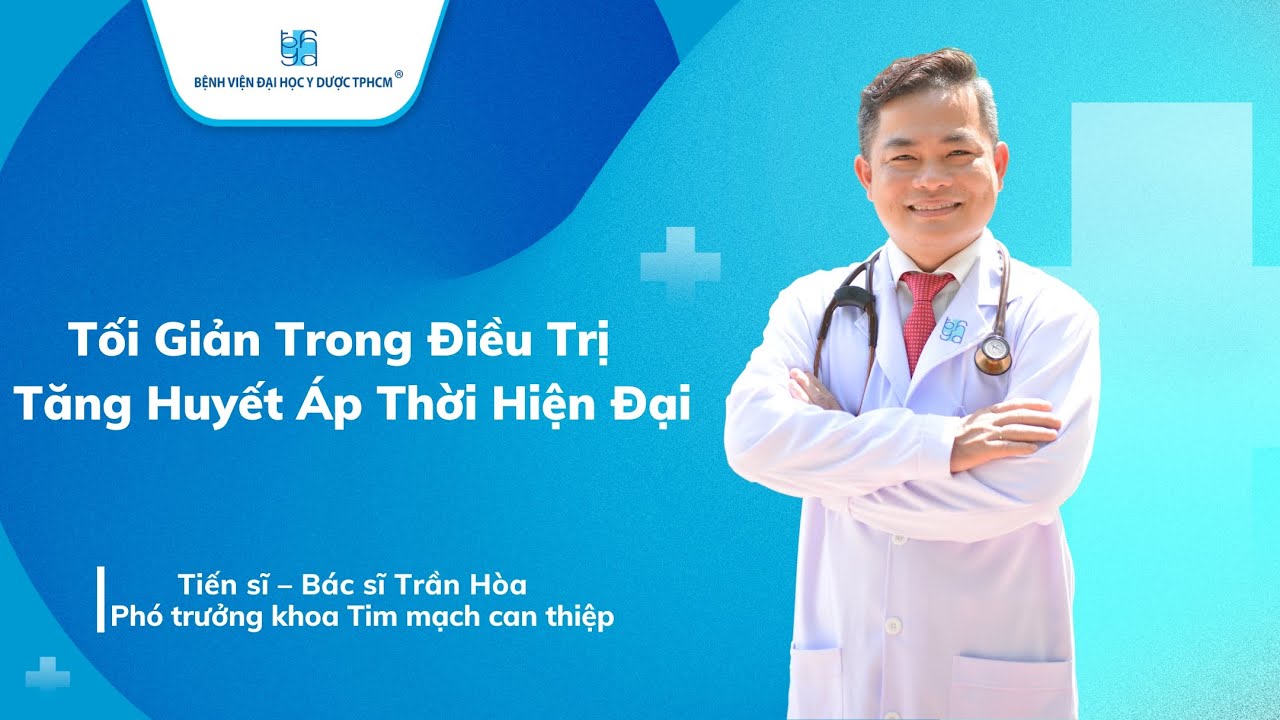 BỆNH VIỆN ĐẠI HỌC Y DƯỢC TPHCM ®

Tối Giản Trong Điều Trị
Tăng Huyết Áp Thời Hiện Đại

Tiến sĩ – Bác sĩ Trần Hòa
Phó trưởng khoa Tim mạch can thiệp